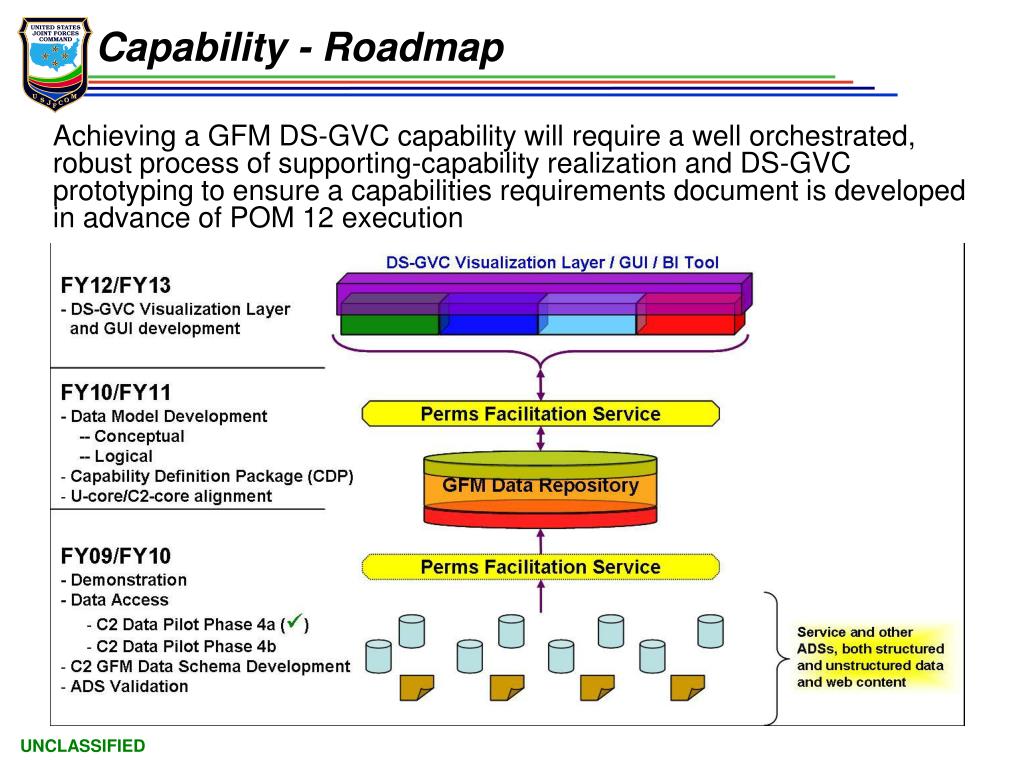 UNITED STATES JOINT FORCES COMMAND
USJFCOM

Capability - Roadmap

Achieving a GFM DS-GVC capability will require a well orchestrated, robust process of supporting-capability realization and DS-GVC prototyping to ensure a capabilities requirements document is developed in advance of POM 12 execution

FY12/FY13
- DS-GVC Visualization Layer and GUI development

FY10/FY11
- Data Model Development
-- Conceptual
-- Logical
- Capability Definition Package (CDP)
- U-core/C2-core alignment

FY09/FY10
- Demonstration
- Data Access
- C2 Data Pilot Phase 4a (✓)
- C2 Data Pilot Phase 4b
- C2 GFM Data Schema Development
- ADS Validation

DS-GVC Visualization Layer / GUI / BI Tool

Perms Facilitation Service

GFM Data Repository

Perms Facilitation Service

Service and other ADSs, both structured and unstructured data and web content

UNCLASSIFIED